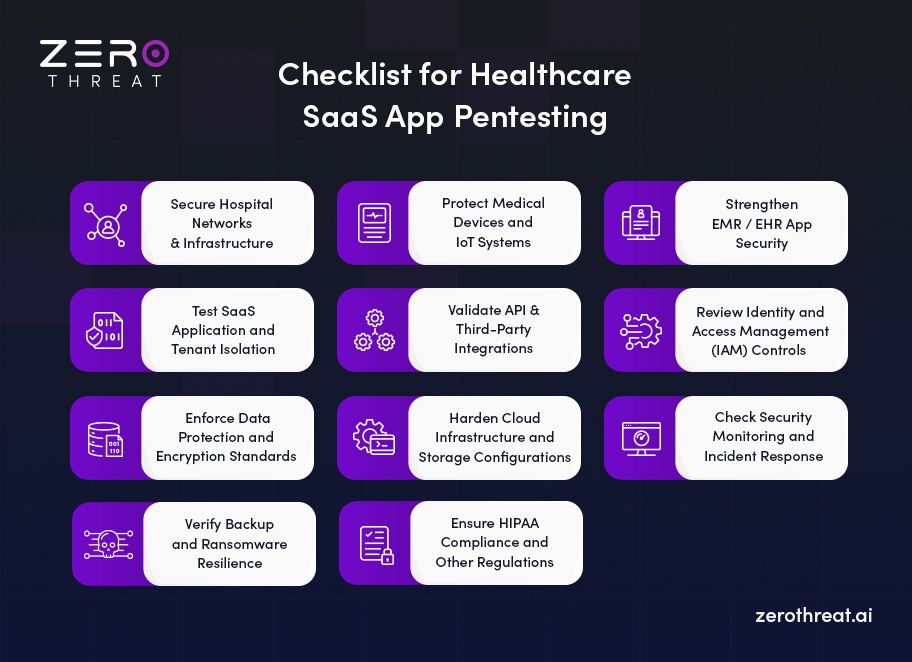 ZERO
THREAT

Checklist for Healthcare SaaS App Pentesting

Secure Hospital Networks & Infrastructure

Protect Medical Devices and IoT Systems

Strengthen EMR / EHR App Security

Test SaaS Application and Tenant Isolation

Validate API & Third-Party Integrations

Review Identity and Access Management (IAM) Controls

Enforce Data Protection and Encryption Standards

Harden Cloud Infrastructure and Storage Configurations

Check Security Monitoring and Incident Response

Verify Backup and Ransomware Resilience

Ensure HIPAA Compliance and Other Regulations

zerothreat.ai